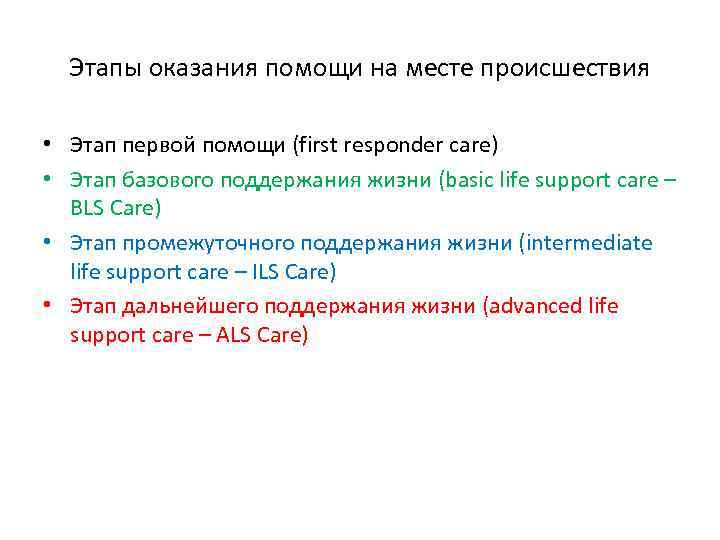 Этапы оказания помощи на месте происшествия

• Этап первой помощи (first responder care)
• Этап базового поддержания жизни (basic life support care – BLS Care)
• Этап промежуточного поддержания жизни (intermediate life support care – ILS Care)
• Этап дальнейшего поддержания жизни (advanced life support care – ALS Care)